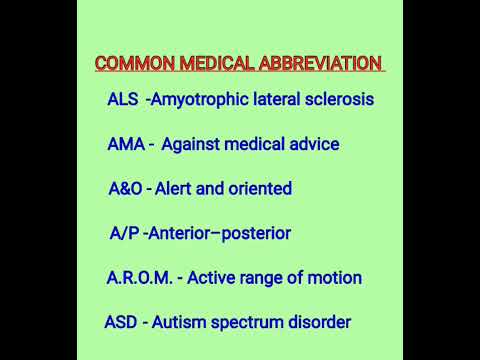 COMMON MEDICAL ABBREVIATION

ALS -Amyotrophic lateral sclerosis

AMA - Against medical advice

A&O - Alert and oriented

A/P -Anterior–posterior

A.R.O.M. - Active range of motion

ASD - Autism spectrum disorder